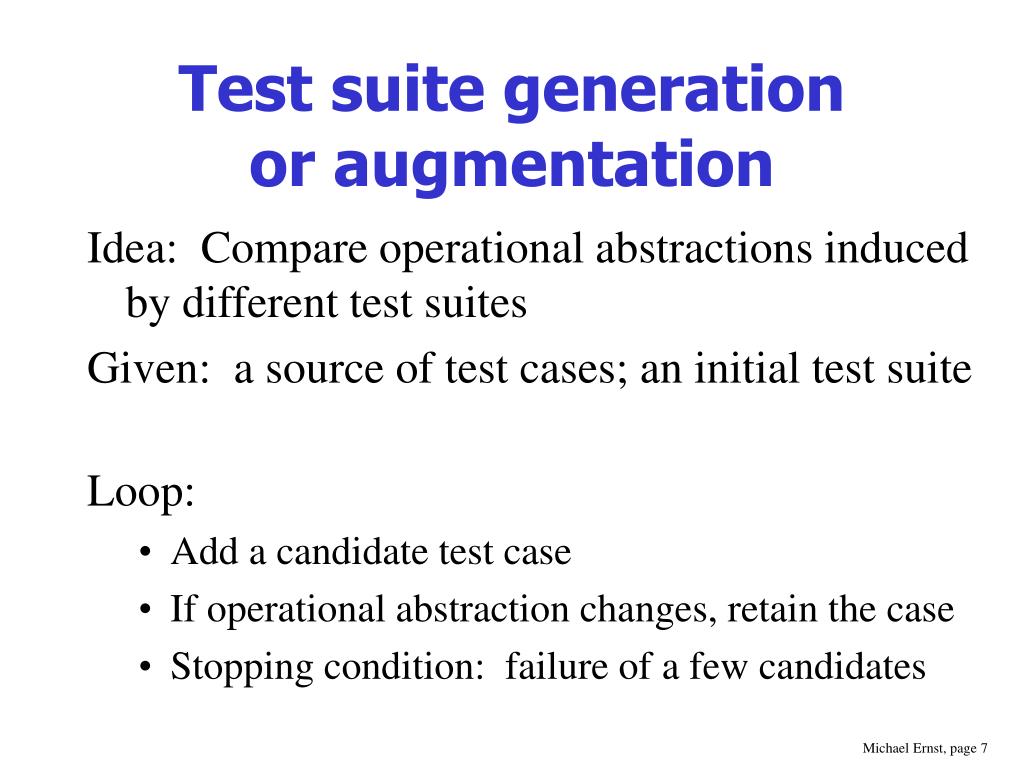 Test suite generation or augmentation

Idea: Compare operational abstractions induced by different test suites

Given: a source of test cases; an initial test suite

Loop:

• Add a candidate test case
• If operational abstraction changes, retain the case
• Stopping condition: failure of a few candidates

Michael Ernst, page 7